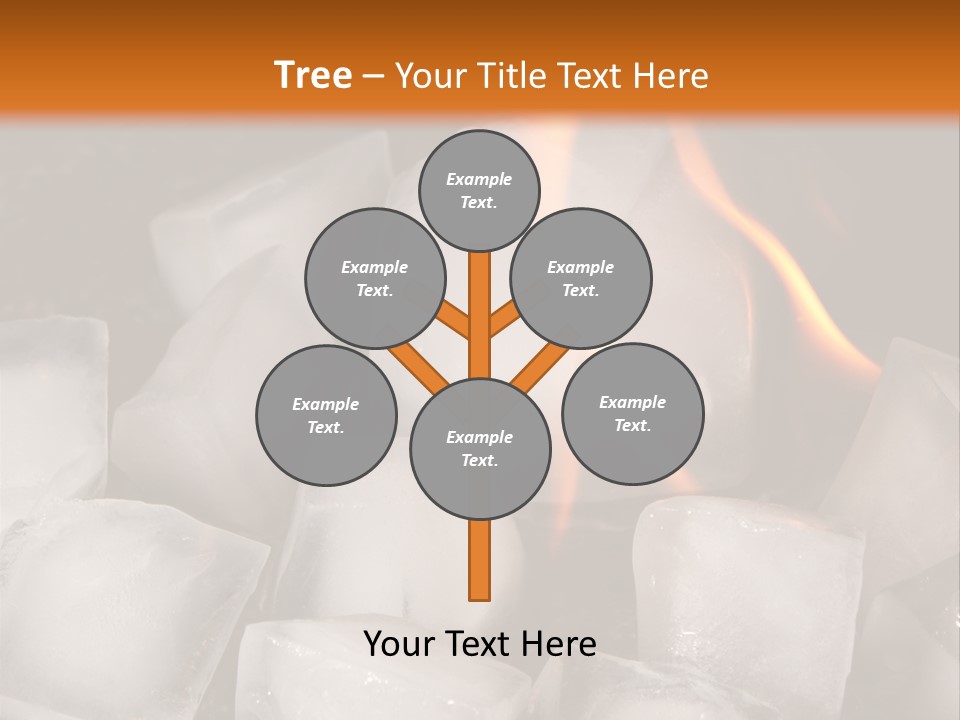 Tree – Your Title Text Here

Example Text.

Example Text.

Example Text.

Example Text.

Example Text.

Example Text.

Your Text Here